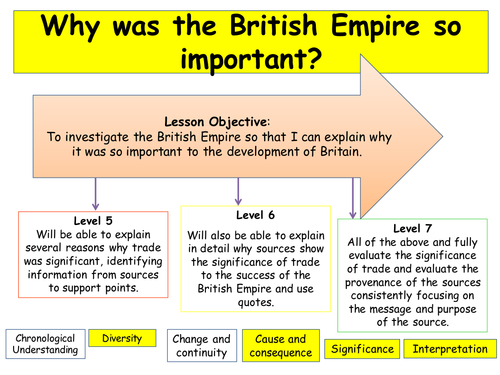 Why was the British Empire so important?

Lesson Objective:
To investigate the British Empire so that I can explain why it was so important to the development of Britain.

Level 5
Will be able to explain several reasons why trade was significant, identifying information from sources to support points.

Level 6
Will also be able to explain in detail why sources show the significance of trade to the success of the British Empire and use quotes.

Level 7
All of the above and fully evaluate the significance of trade and evaluate the provenance of the sources consistently focusing on the message and purpose of the source.

Chronological Understanding

Diversity

Change and continuity

Cause and consequence

Significance

Interpretation